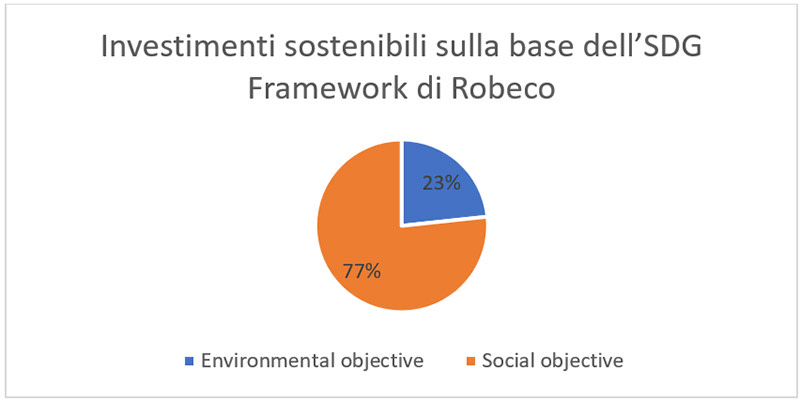 Investimenti sostenibili sulla base dell’SDG Framework di Robeco

23%

77%

Environmental objective    Social objective